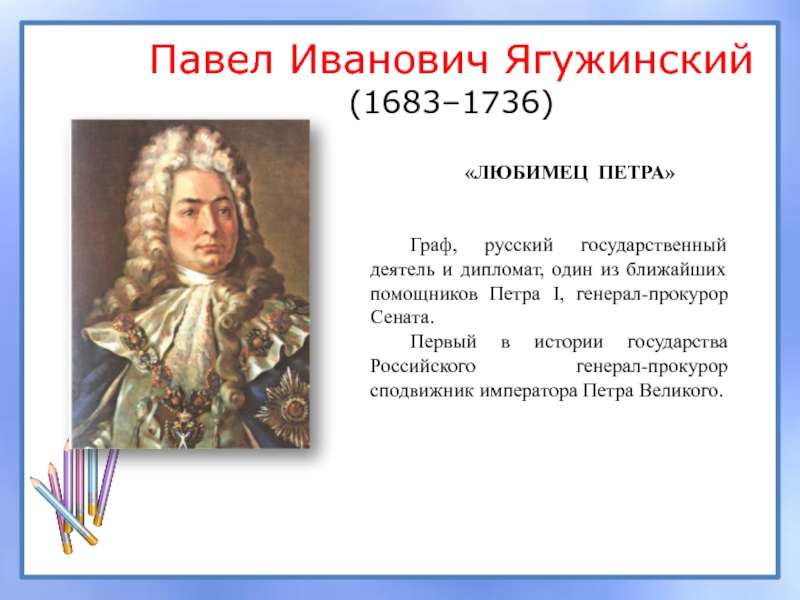 Павел Иванович Ягужинский
(1683–1736)

«ЛЮБИМЕЦ ПЕТРА»

Граф, русский государственный деятель и дипломат, один из ближайших помощников Петра I, генерал-прокурор Сената.

Первый в истории государства Российского генерал-прокурор сподвижник императора Петра Великого.